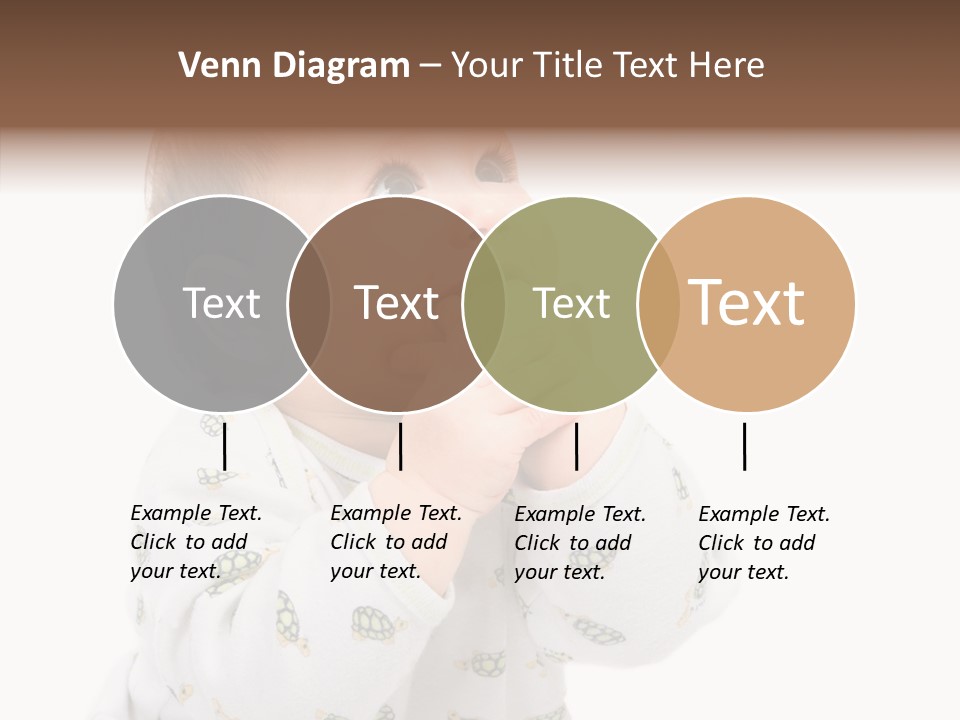 Venn Diagram – Your Title Text Here

Text

Text

Text

Text

Example Text. Click to add your text.

Example Text. Click to add your text.

Example Text. Click to add your text.

Example Text. Click to add your text.